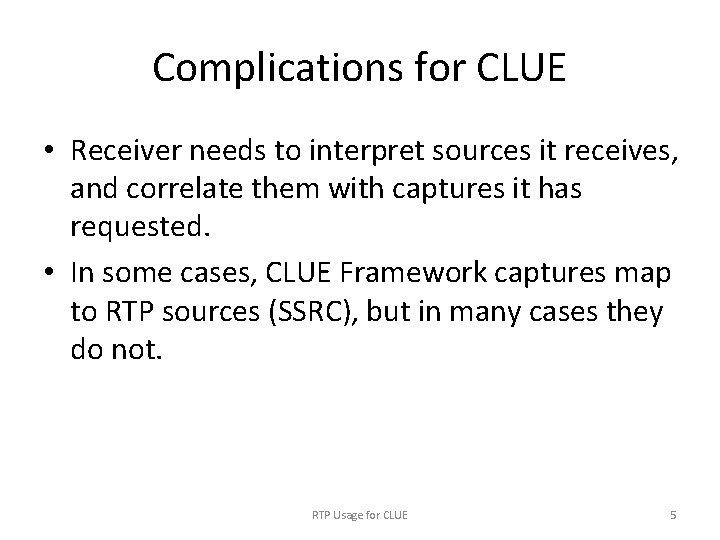 Complications for CLUE

• Receiver needs to interpret sources it receives, and correlate them with captures it has requested.

• In some cases, CLUE Framework captures map to RTP sources (SSRC), but in many cases they do not.

RTP Usage for CLUE

5